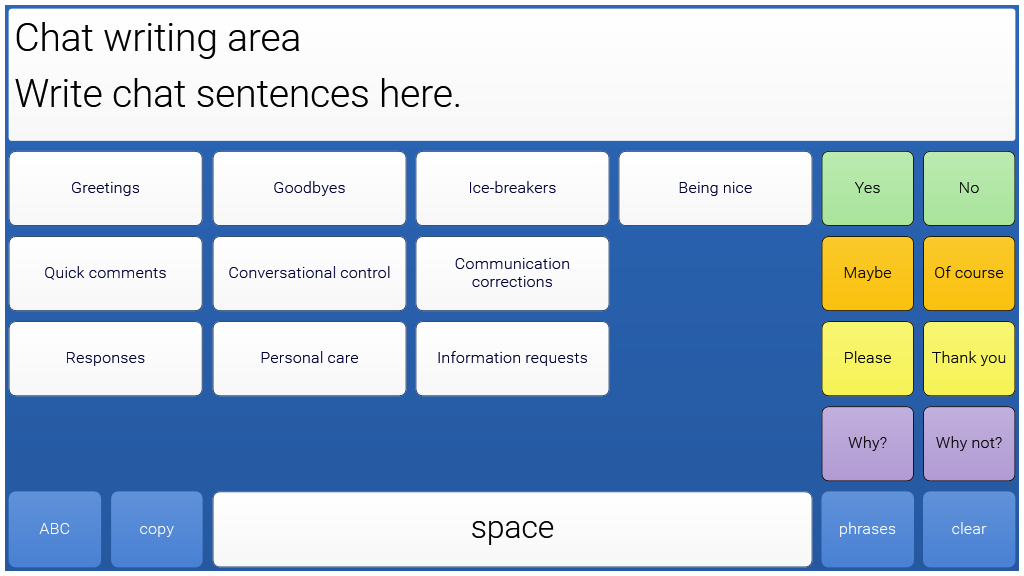 Chat writing area
Write chat sentences here.

Greetings
Goodbyes
Ice-breakers
Being nice
Yes
No

Quick comments
Conversational control
Communication corrections
Maybe
Of course

Responses
Personal care
Information requests
Please
Thank you

Why?
Why not?

ABC
copy
space
phrases
clear